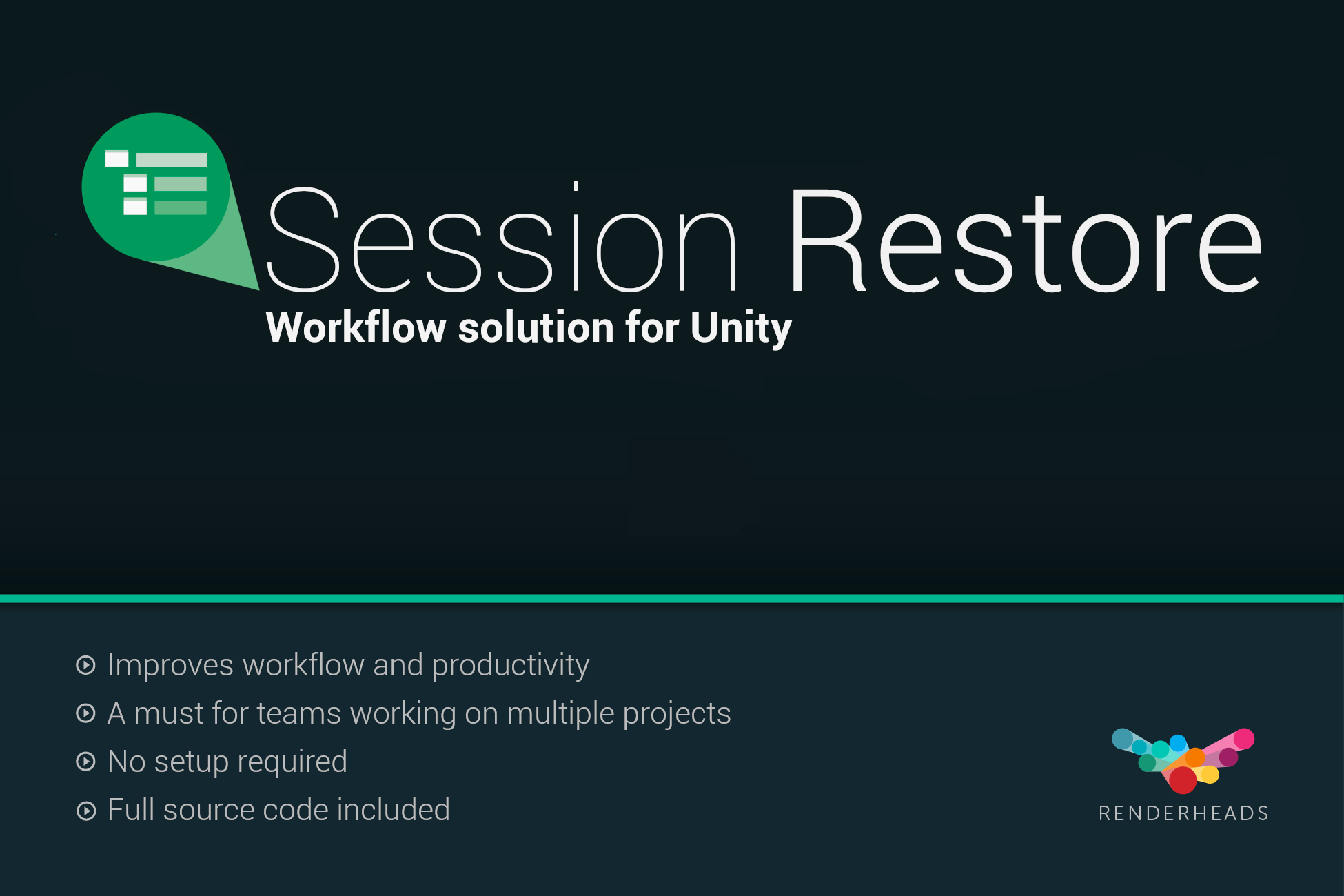 Session Restore
Workflow solution for Unity

Improves workflow and productivity
A must for teams working on multiple projects
No setup required
Full source code included

RENDERHEADS